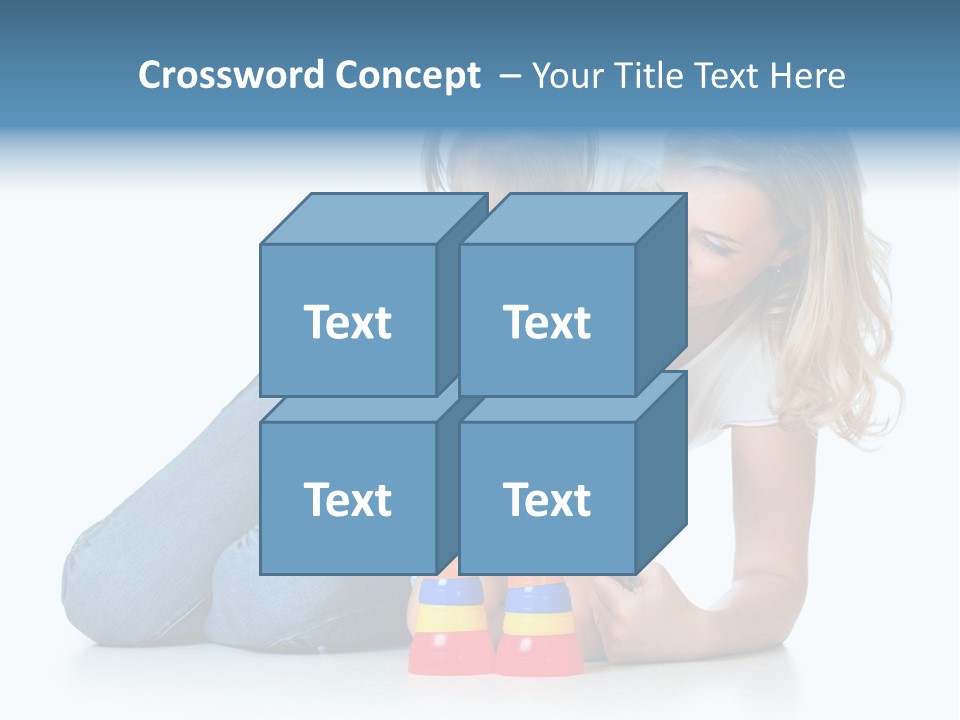 Crossword Concept – Your Title Text Here

Text

Text

Text

Text